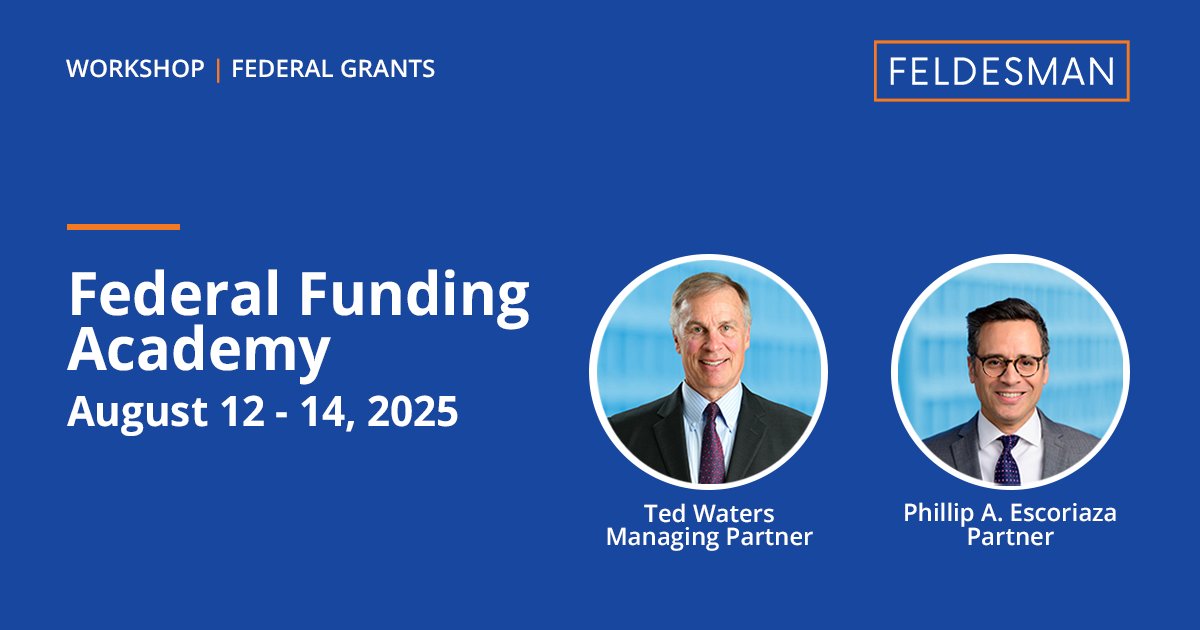 WORKSHOP | FEDERAL GRANTS

FELDESMAN

Federal Funding Academy
August 12 - 14, 2025

Ted Waters
Managing Partner

Phillip A. Escoriaza
Partner